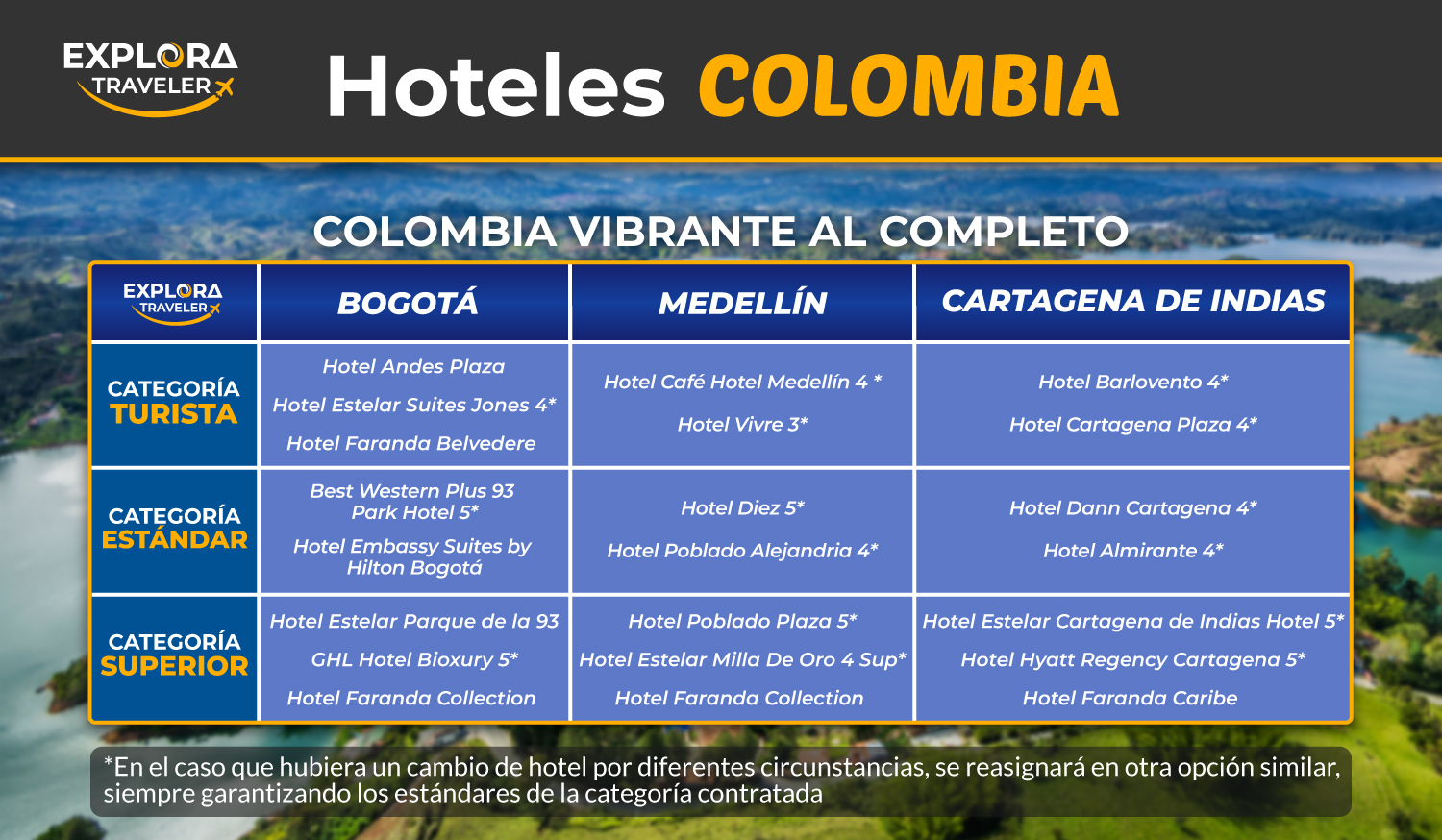 EXPLORA TRAVELER

Hoteles COLOMBIA

COLOMBIA VIBRANTE AL COMPLETO

| EXPLORA TRAVELER | BOGOTÁ | MEDELLÍN | CARTAGENA DE INDIAS |
|---|---|---|---|
| CATEGORÍA TURISTA | Hotel Andes Plaza<br>Hotel Estelar Suites Jones 4*<br>Hotel Faranda Belvedere | Hotel Café Hotel Medellín 4 *<br>Hotel Vivre 3* | Hotel Barlovento 4*<br>Hotel Cartagena Plaza 4* |
| CATEGORÍA ESTÁNDAR | Best Western Plus 93 Park Hotel 5*<br>Hotel Embassy Suites by Hilton Bogotá | Hotel Diez 5*<br>Hotel Poblado Alejandria 4* | Hotel Dann Cartagena 4*<br>Hotel Almirante 4* |
| CATEGORÍA SUPERIOR | Hotel Estelar Parque de la 93<br>GHL Hotel Bioxury 5*<br>Hotel Faranda Collection | Hotel Poblado Plaza 5*<br>Hotel Estelar Milla De Oro 4 Sup*<br>Hotel Faranda Collection | Hotel Estelar Cartagena de Indias Hotel 5*<br>Hotel Hyatt Regency Cartagena 5*<br>Hotel Faranda Caribe |

*En el caso que hubiera un cambio de hotel por diferentes circunstancias, se reasignará en otra opción similar, siempre garantizando los estándares de la categoría contratada